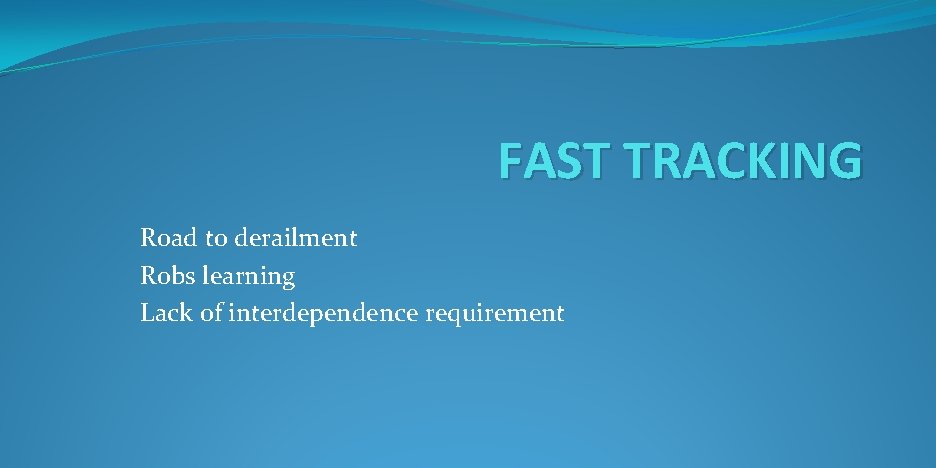 FAST TRACKING

Road to derailment
Robs learning
Lack of interdependence requirement